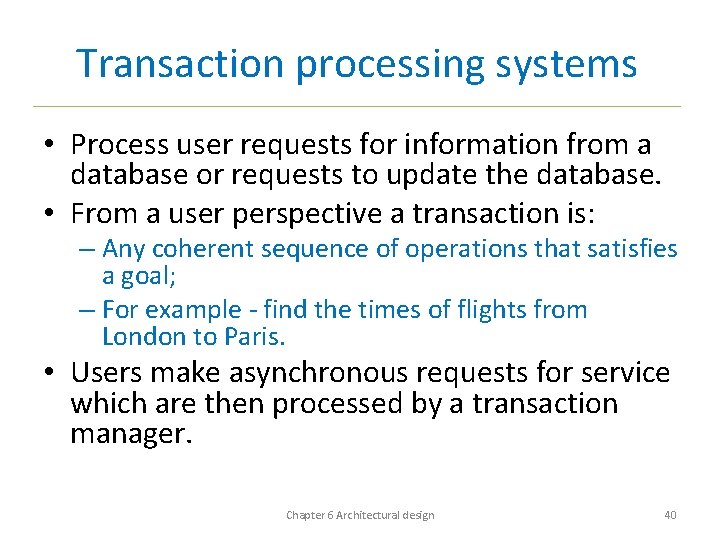 Transaction processing systems

• Process user requests for information from a database or requests to update the database.
• From a user perspective a transaction is:
– Any coherent sequence of operations that satisfies a goal;
– For example - find the times of flights from London to Paris.
• Users make asynchronous requests for service which are then processed by a transaction manager.

Chapter 6 Architectural design

40